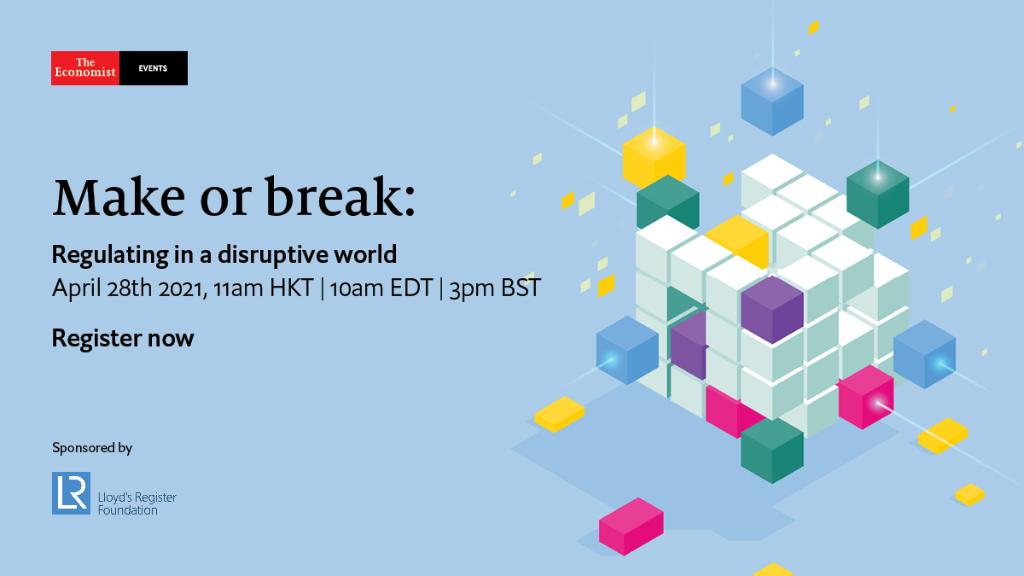 The Economist EVENTS

Make or break:

Regulating in a disruptive world

April 28th 2021, 11am HKT | 10am EDT | 3pm BST

Register now

Sponsored by

LR Lloyd's Register Foundation